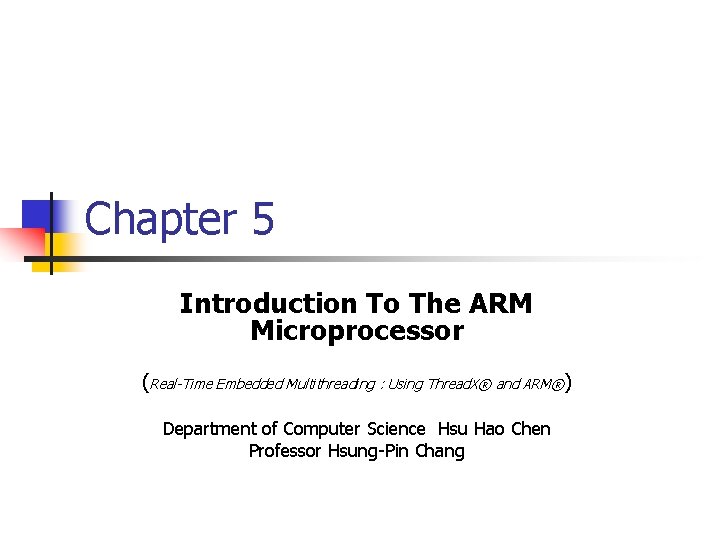 Chapter 5

Introduction To The ARM Microprocessor

(Real-Time Embedded Multithreading : Using ThreadX® and ARM®)

Department of Computer Science Hsu Hao Chen
Professor Hsung-Pin Chang